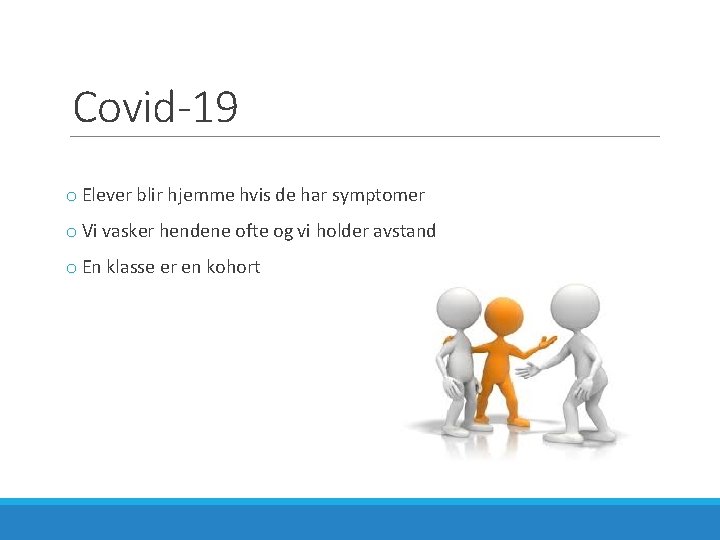 Covid-19

o Elever blir hjemme hvis de har symptomer

o Vi vasker hendene ofte og vi holder avstand

o En klasse er en kohort